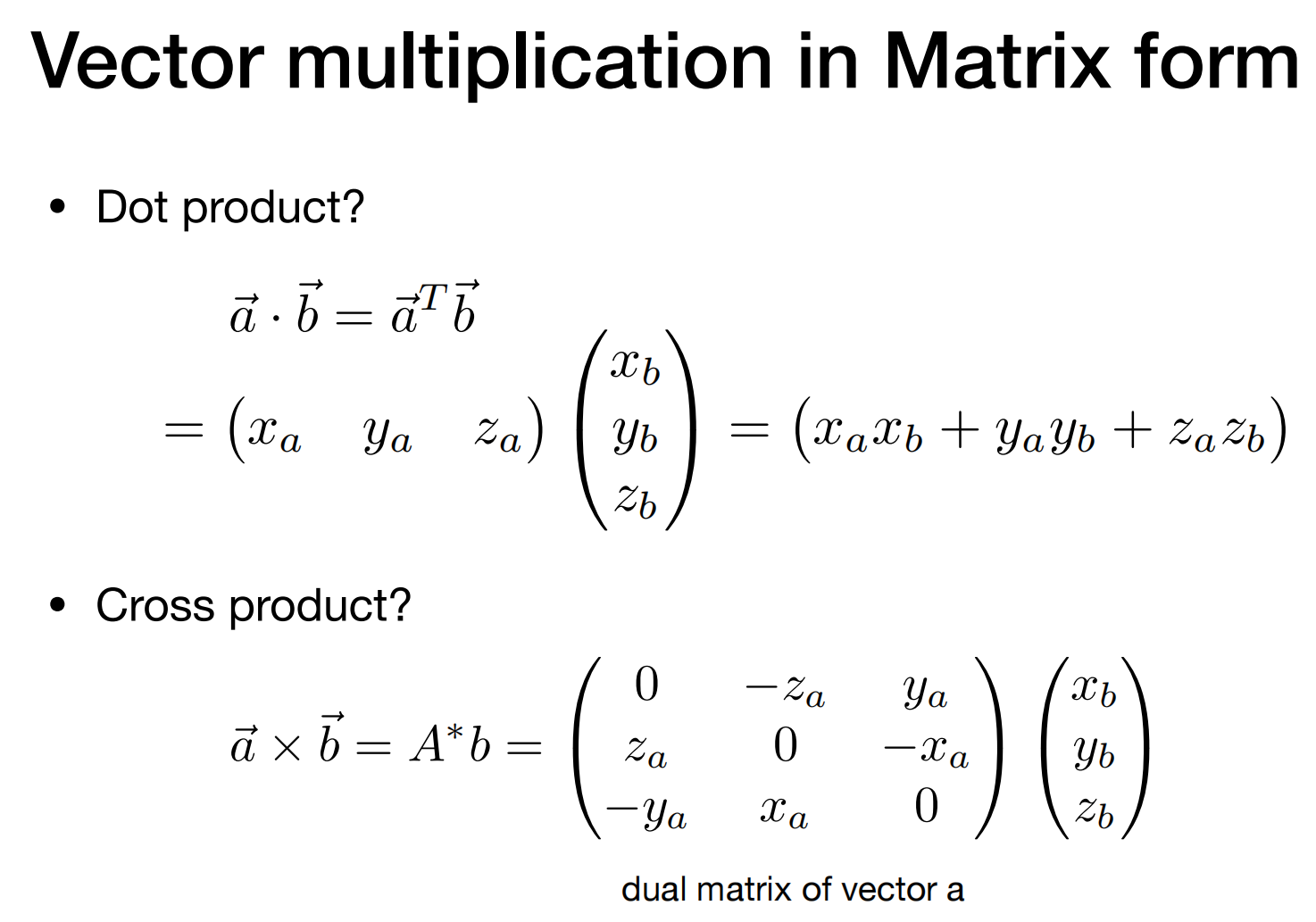 Vector multiplication in Matrix form

• Dot product?

$\vec{a} \cdot \vec{b} = \vec{a}^T \vec{b}$

$= \begin{pmatrix} x_a & y_a & z_a \end{pmatrix} \begin{pmatrix} x_b \\ y_b \\ z_b \end{pmatrix} = \begin{pmatrix} x_a x_b + y_a y_b + z_a z_b \end{pmatrix}$

• Cross product?

$\vec{a} \times \vec{b} = A^* b = \begin{pmatrix} 0 & -z_a & y_a \\ z_a & 0 & -x_a \\ -y_a & x_a & 0 \end{pmatrix} \begin{pmatrix} x_b \\ y_b \\ z_b \end{pmatrix}$

dual matrix of vector a